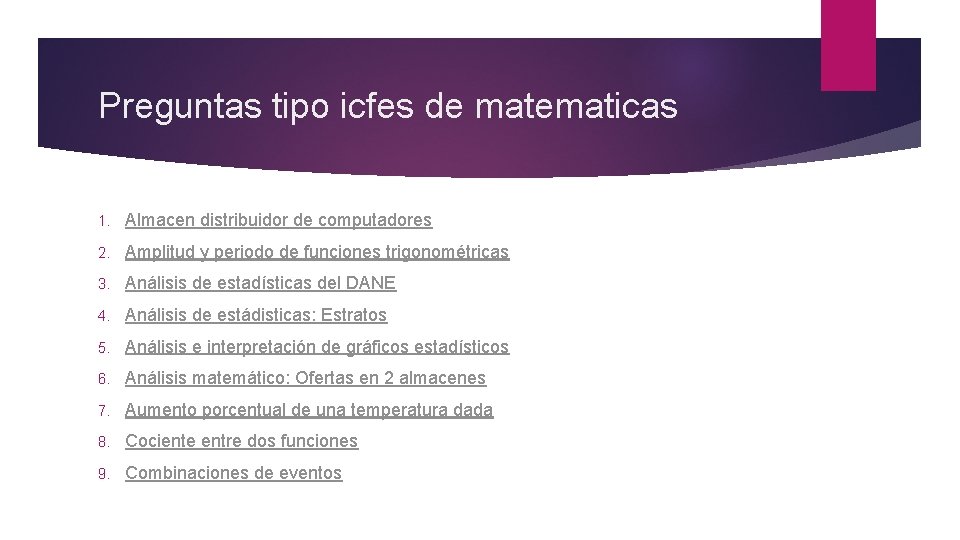 Preguntas tipo icfes de matematicas

1. Almacen distribuidor de computadores
2. Amplitud y periodo de funciones trigonométricas
3. Análisis de estadísticas del DANE
4. Análisis de estádisticas: Estratos
5. Análisis e interpretación de gráficos estadísticos
6. Análisis matemático: Ofertas en 2 almacenes
7. Aumento porcentual de una temperatura dada
8. Cociente entre dos funciones
9. Combinaciones de eventos